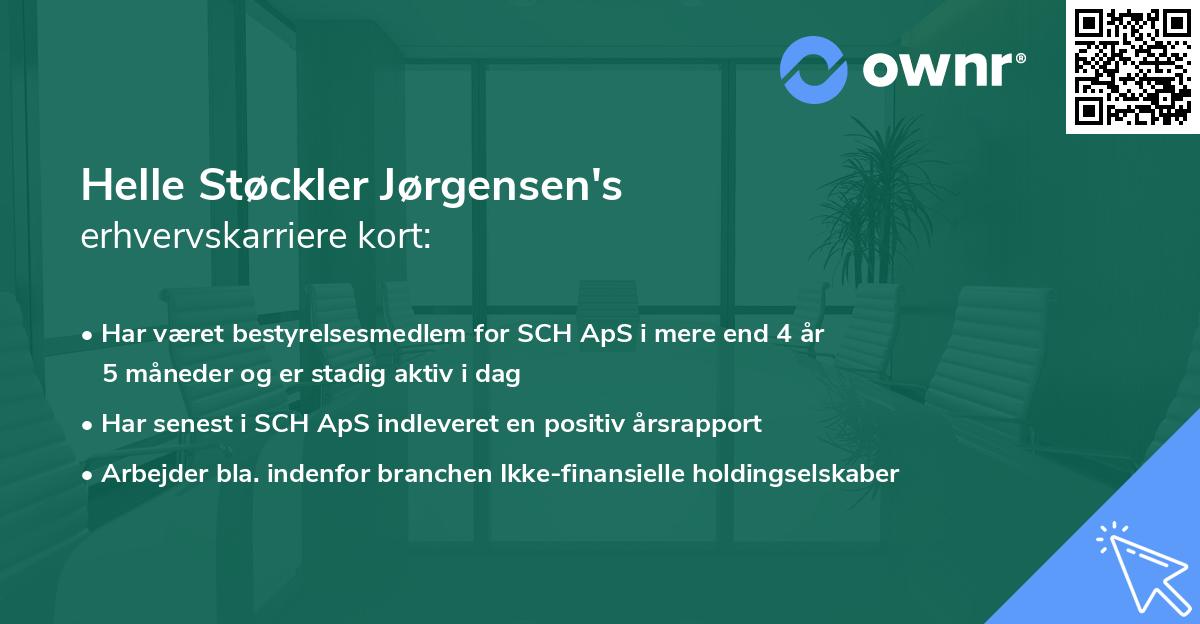 ownr®

Helle Støckler Jørgensen's
erhvervskarriere kort:

• Har været bestyrelsesmedlem for SCH ApS i mere end 4 år 5 måneder og er stadig aktiv i dag
• Har senest i SCH ApS indleveret en positiv årsrapport
• Arbejder bla. indenfor branchen Ikke-finansielle holdingselskaber